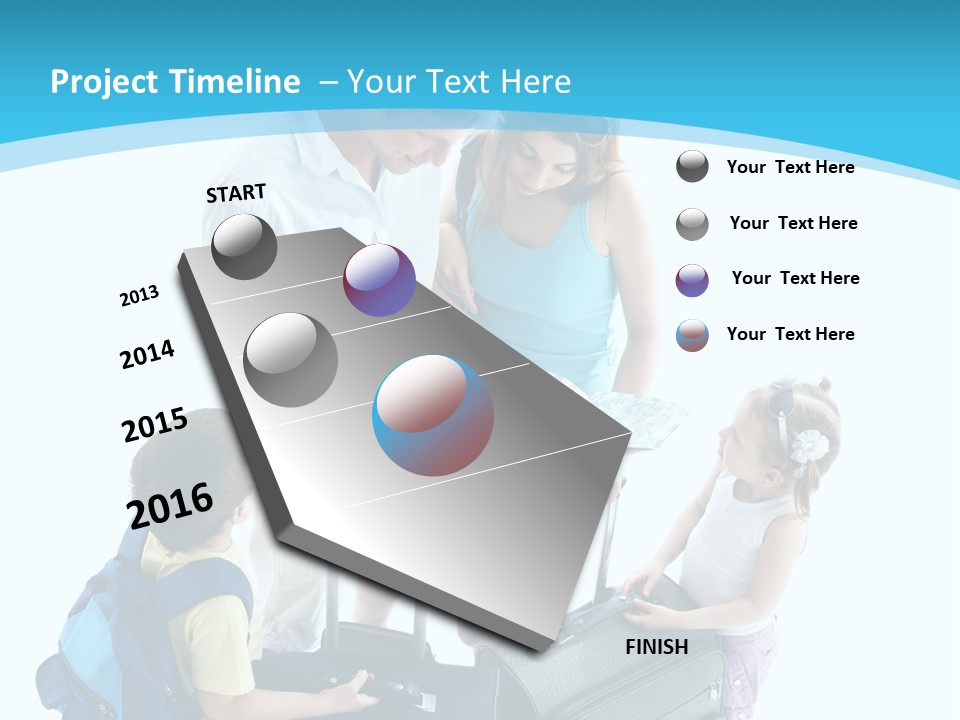 Project Timeline – Your Text Here

START

2013

2014

2015

2016

FINISH

Your Text Here

Your Text Here

Your Text Here

Your Text Here